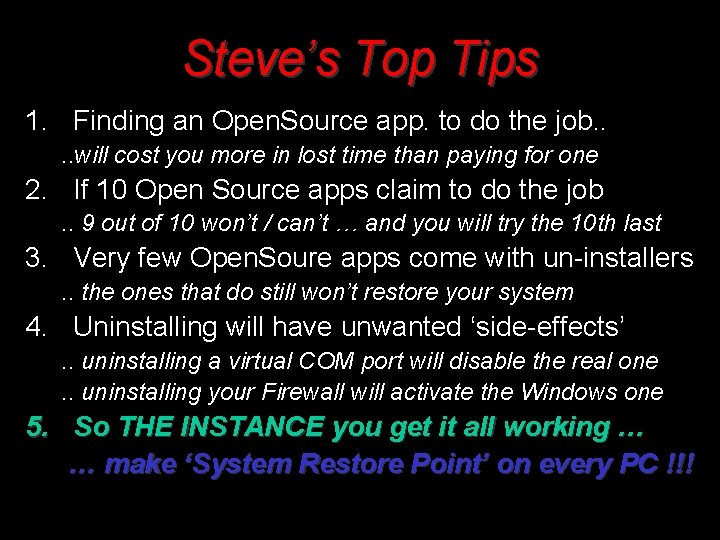 Steve's Top Tips

1. Finding an OpenSource app. to do the job..
..will cost you more in lost time than paying for one

2. If 10 Open Source apps claim to do the job
.. 9 out of 10 won't / can't … and you will try the 10th last

3. Very few OpenSoure apps come with un-installers
.. the ones that do still won't restore your system

4. Uninstalling will have unwanted 'side-effects'
.. uninstalling a virtual COM port will disable the real one
.. uninstalling your Firewall will activate the Windows one

5. So THE INSTANCE you get it all working …
… make 'System Restore Point' on every PC !!!